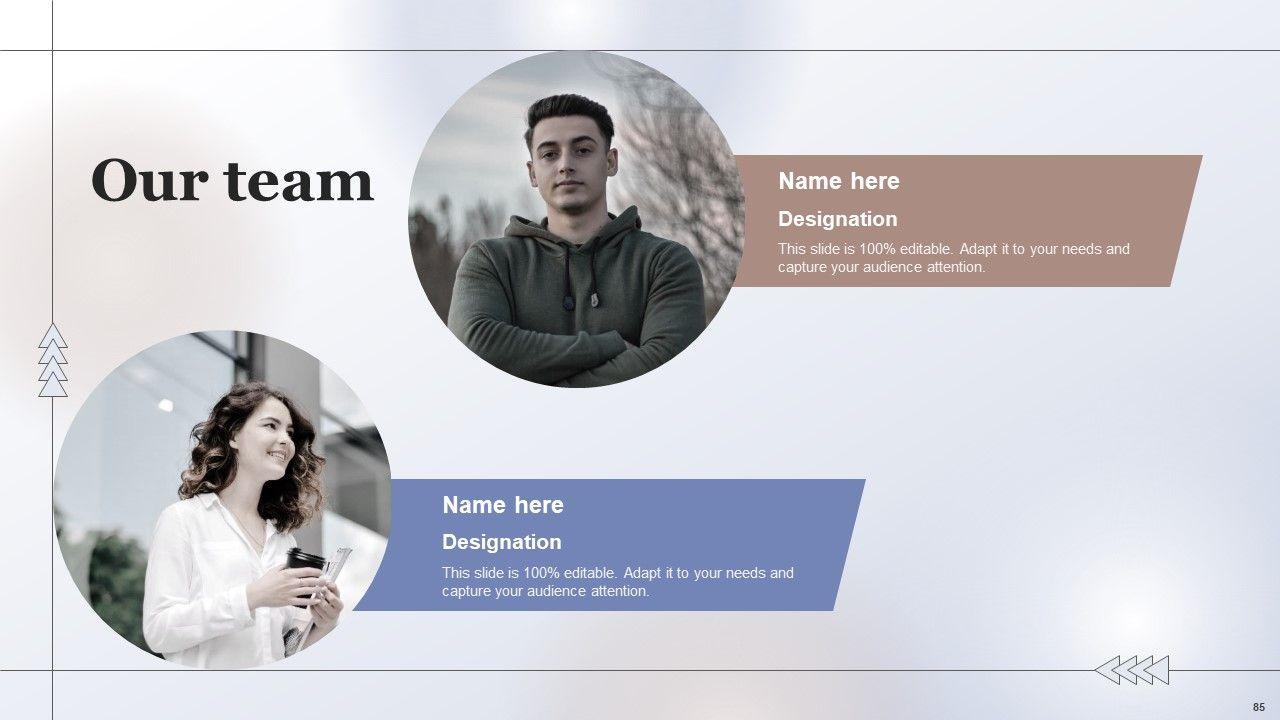 Our team

Name here

Designation

This slide is 100% editable. Adapt it to your needs and capture your audience attention.

Name here

Designation

This slide is 100% editable. Adapt it to your needs and capture your audience attention.

85